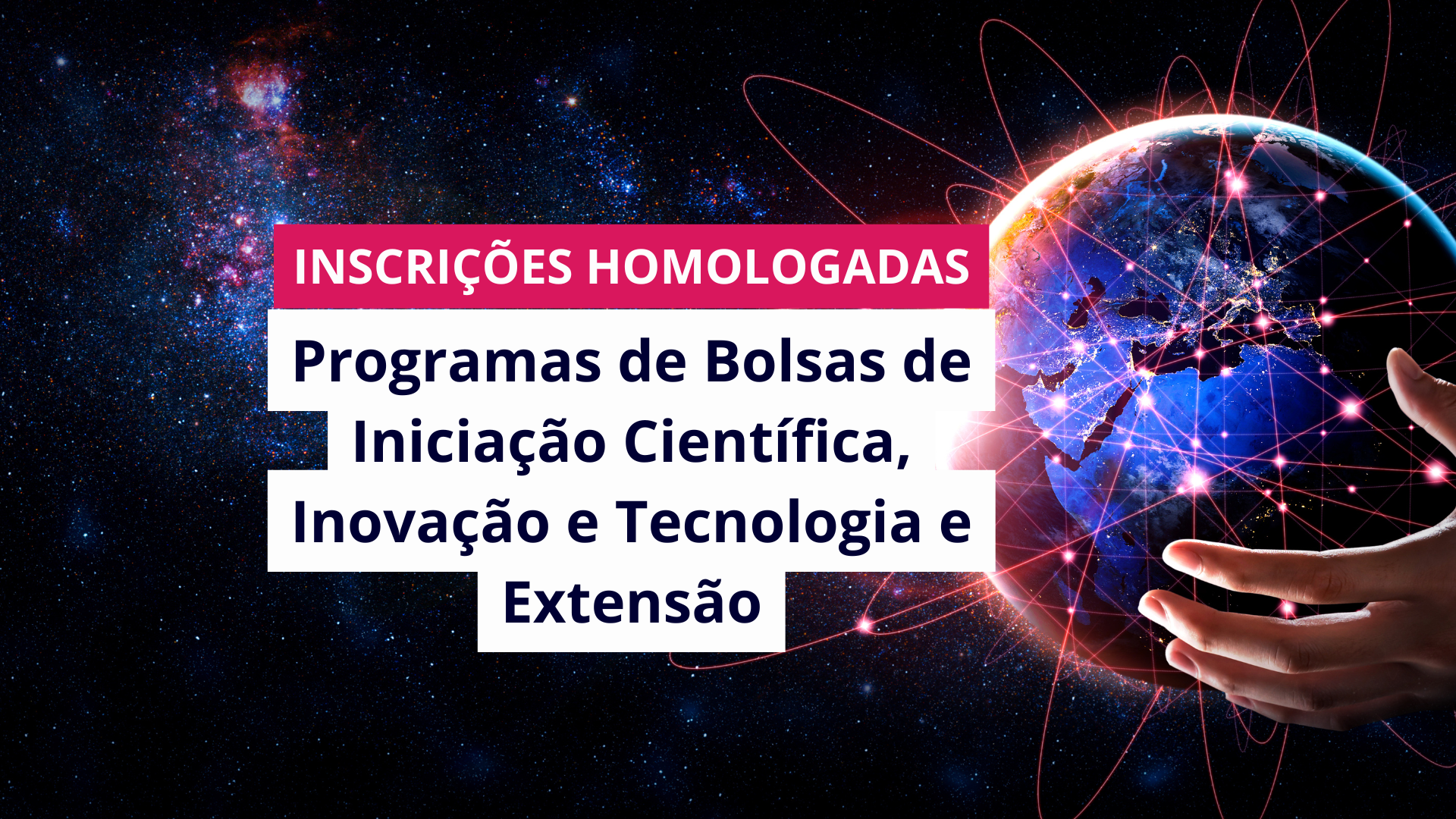 INSCRIÇÕES HOMOLOGADAS

Programas de Bolsas de Iniciação Científica, Inovação e Tecnologia e Extensão